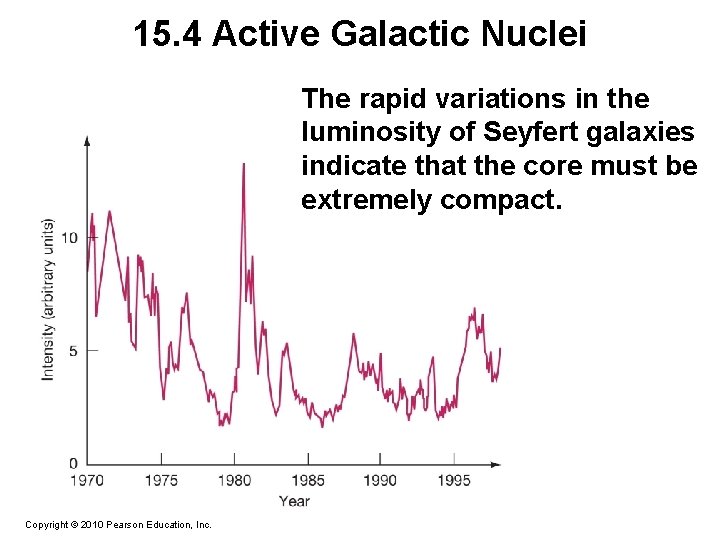 15.4 Active Galactic Nuclei

The rapid variations in the luminosity of Seyfert galaxies indicate that the core must be extremely compact.

Intensity (arbitrary units)

10

5

0

1970 1975 1980 1985 1990 1995

Year

Copyright © 2010 Pearson Education, Inc.